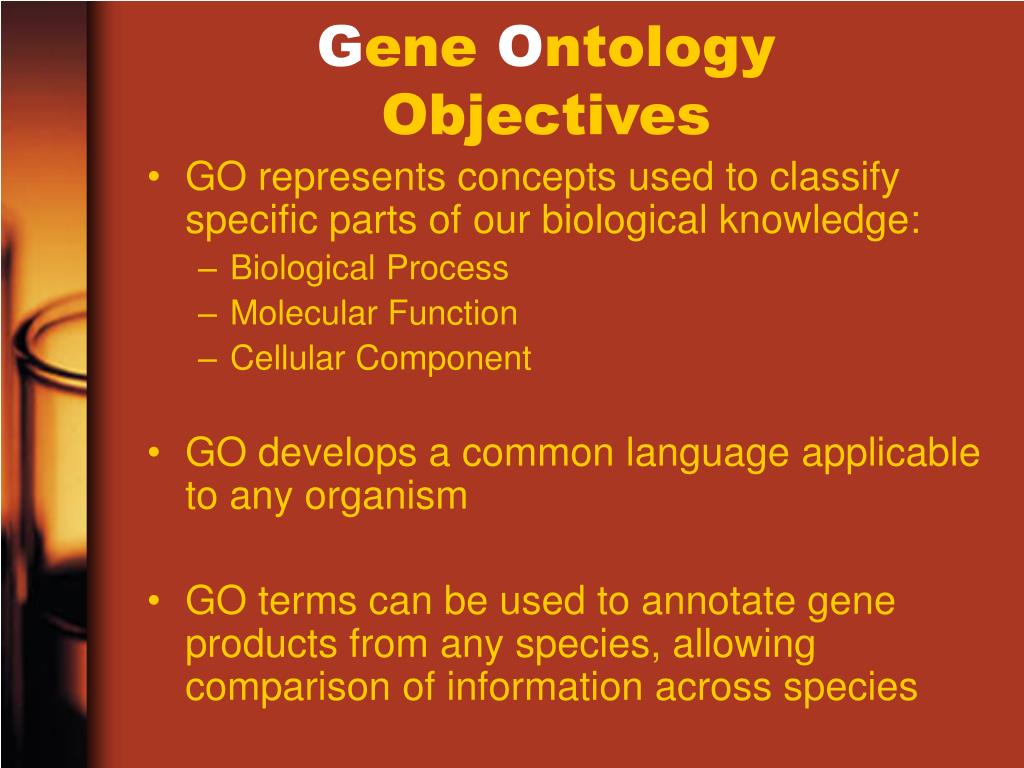 Gene Ontology Objectives

• GO represents concepts used to classify specific parts of our biological knowledge:
– Biological Process
– Molecular Function
– Cellular Component

• GO develops a common language applicable to any organism

• GO terms can be used to annotate gene products from any species, allowing comparison of information across species